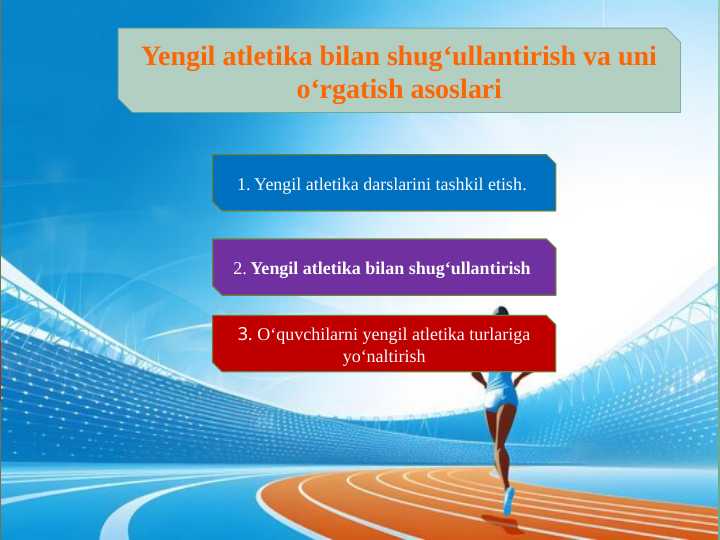 Yengil atletika bilan shug‘ullantirish va uni o‘rgatish asoslari

1. Yengil atletika darslarini tashkil etish.

2. Yengil atletika bilan shug‘ullantirish

3. O‘quvchilarni yengil atletika turlariga yo‘naltirish